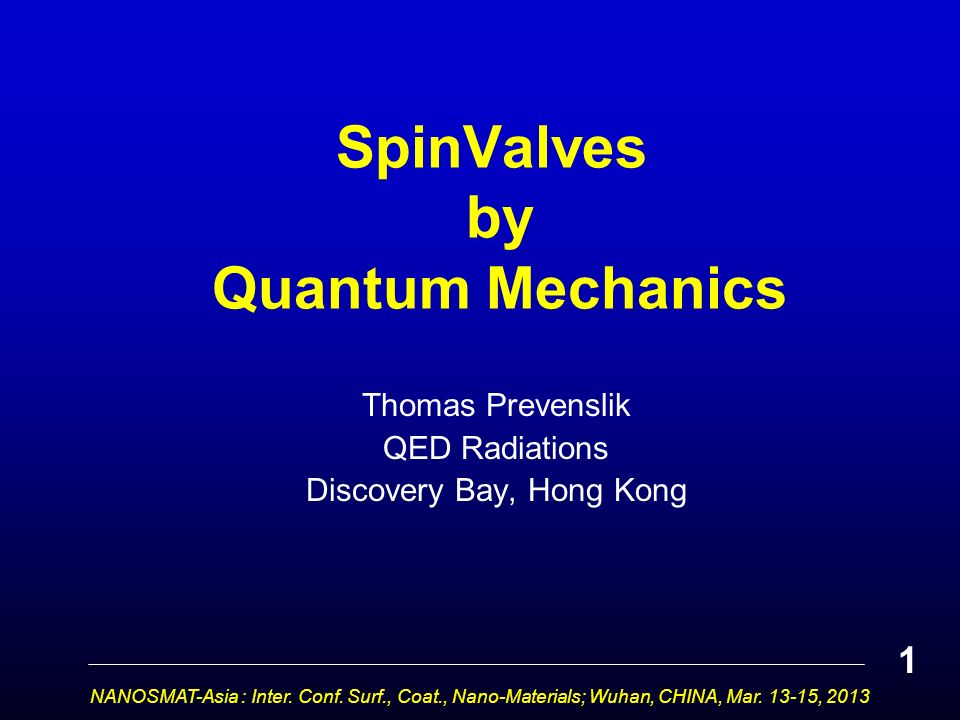 SpinValves
by
Quantum Mechanics

Thomas Prevenslik
QED Radiations
Discovery Bay, Hong Kong

1

NANOSMAT-Asia : Inter. Conf. Surf., Coat., Nano-Materials; Wuhan, CHINA, Mar. 13-15, 2013